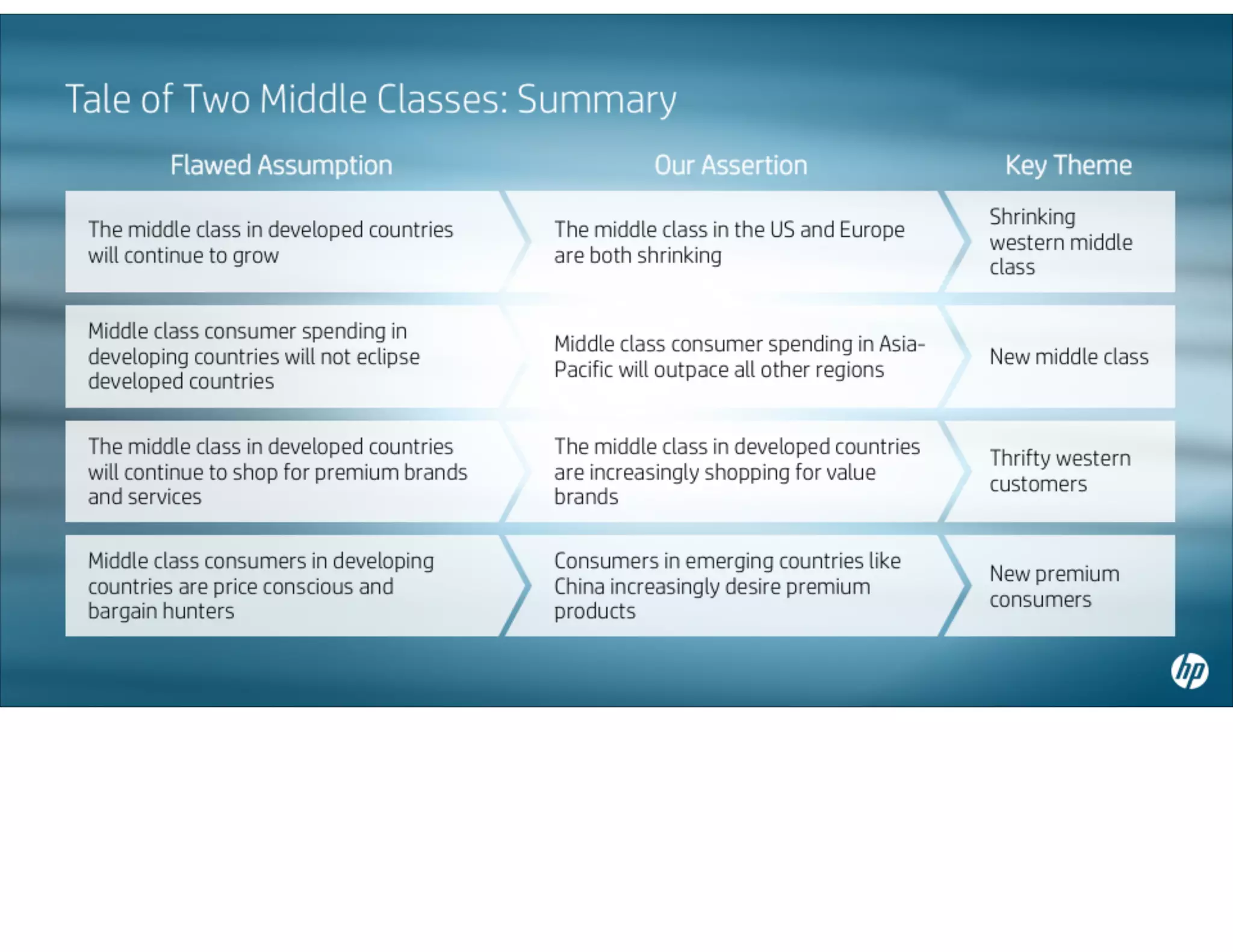 Tale of Two Middle Classes: Summary

| Flawed Assumption | Our Assertion | Key Theme |
|---|---|---|
| The middle class in developed countries will continue to grow | The middle class in the US and Europe are both shrinking | Shrinking western middle class |
| Middle class consumer spending in developing countries will not eclipse developed countries | Middle class consumer spending in Asia-Pacific will outpace all other regions | New middle class |
| The middle class in developed countries will continue to shop for premium brands and services | The middle class in developed countries are increasingly shopping for value brands | Thrifty western customers |
| Middle class consumers in developing countries are price conscious and bargain hunters | Consumers in emerging countries like China increasingly desire premium products | New premium consumers |

hp